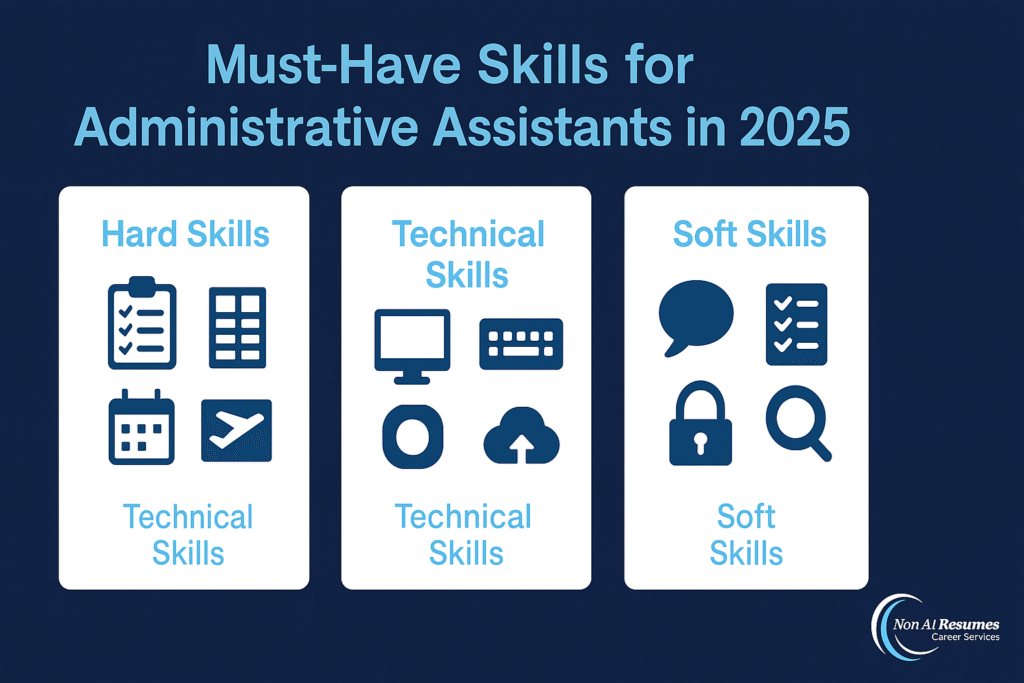 Must-Have Skills for Administrative Assistants in 2025

Hard Skills

Technical Skills

Technical Skills

Technical Skills

Soft Skills

Soft Skills

Non AI Resumes
Career Services